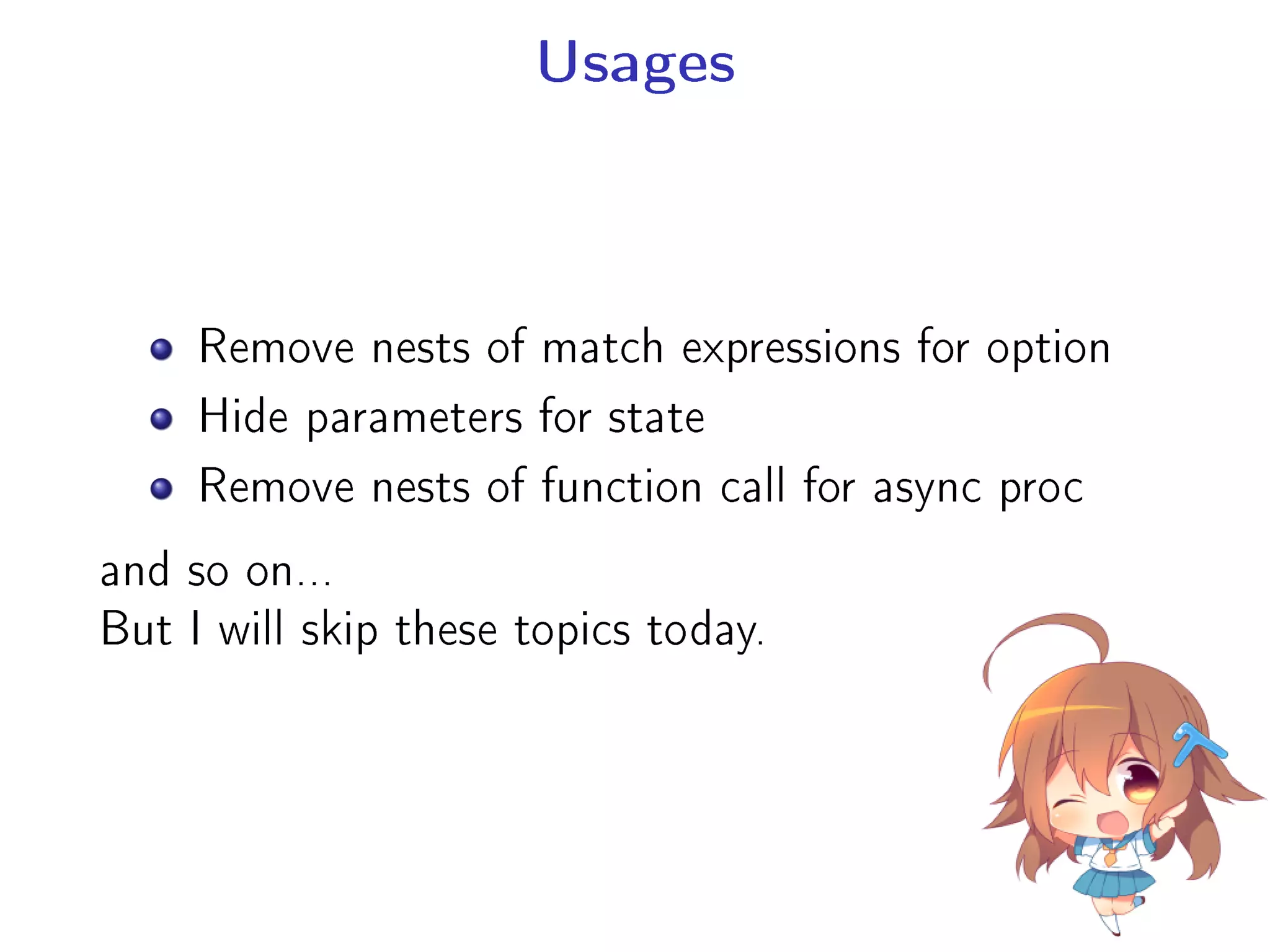 Usages

- Remove nests of match expressions for option
- Hide parameters for state
- Remove nests of function call for async proc

and so on...
But I will skip these topics today.